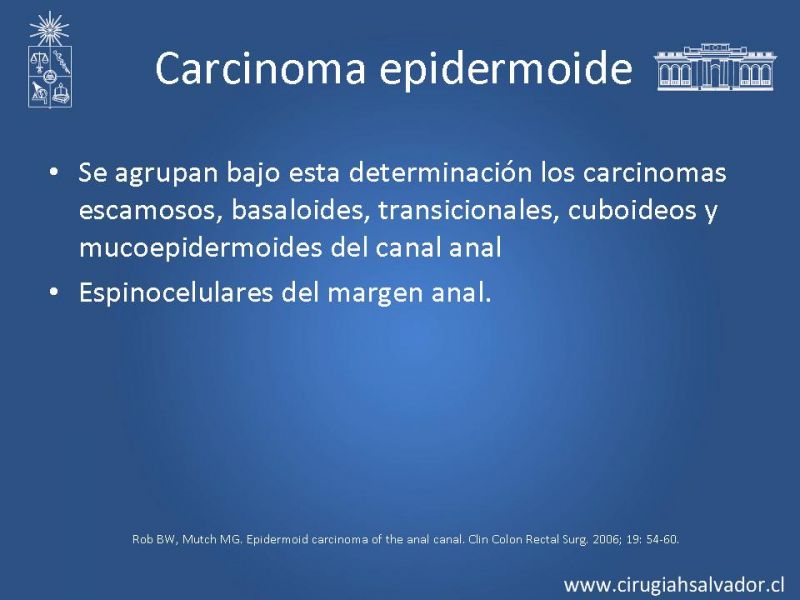 Carcinoma epidermoide

• Se agrupan bajo esta determinación los carcinomas escamosos, basaloides, transicionales, cuboideos y mucoepidermoides del canal anal

• Espinocelulares del margen anal.

Rob BW, Mutch MG. Epidermoid carcinoma of the anal canal. Clin Colon Rectal Surg. 2006; 19: 54-60.

www.cirugiahsalvador.cl